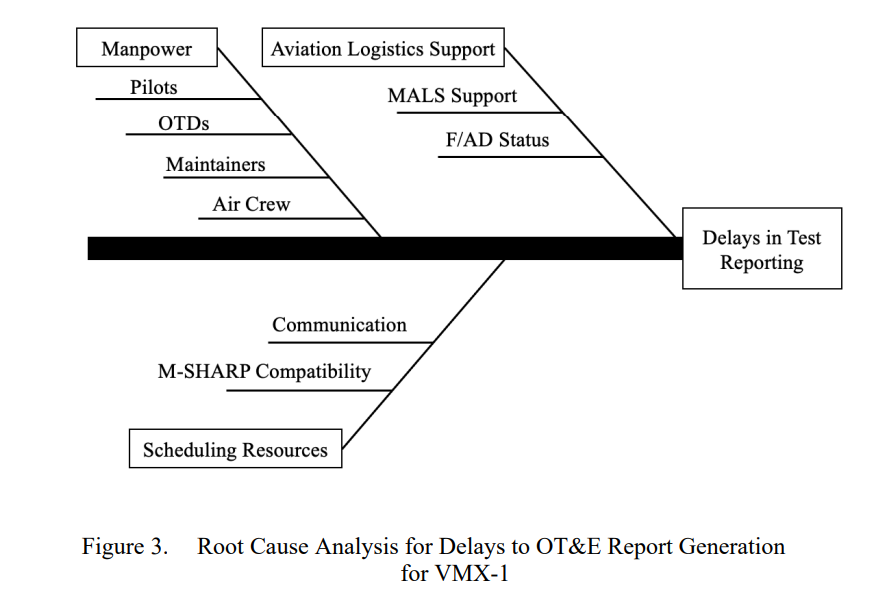 Manpower

Pilots

OTDs

Maintainers

Air Crew

Aviation Logistics Support

MALS Support

F/AD Status

Delays in Test Reporting

Communication

M-SHARP Compatibility

Scheduling Resources

Figure 3. Root Cause Analysis for Delays to OT&E Report Generation for VMX-1